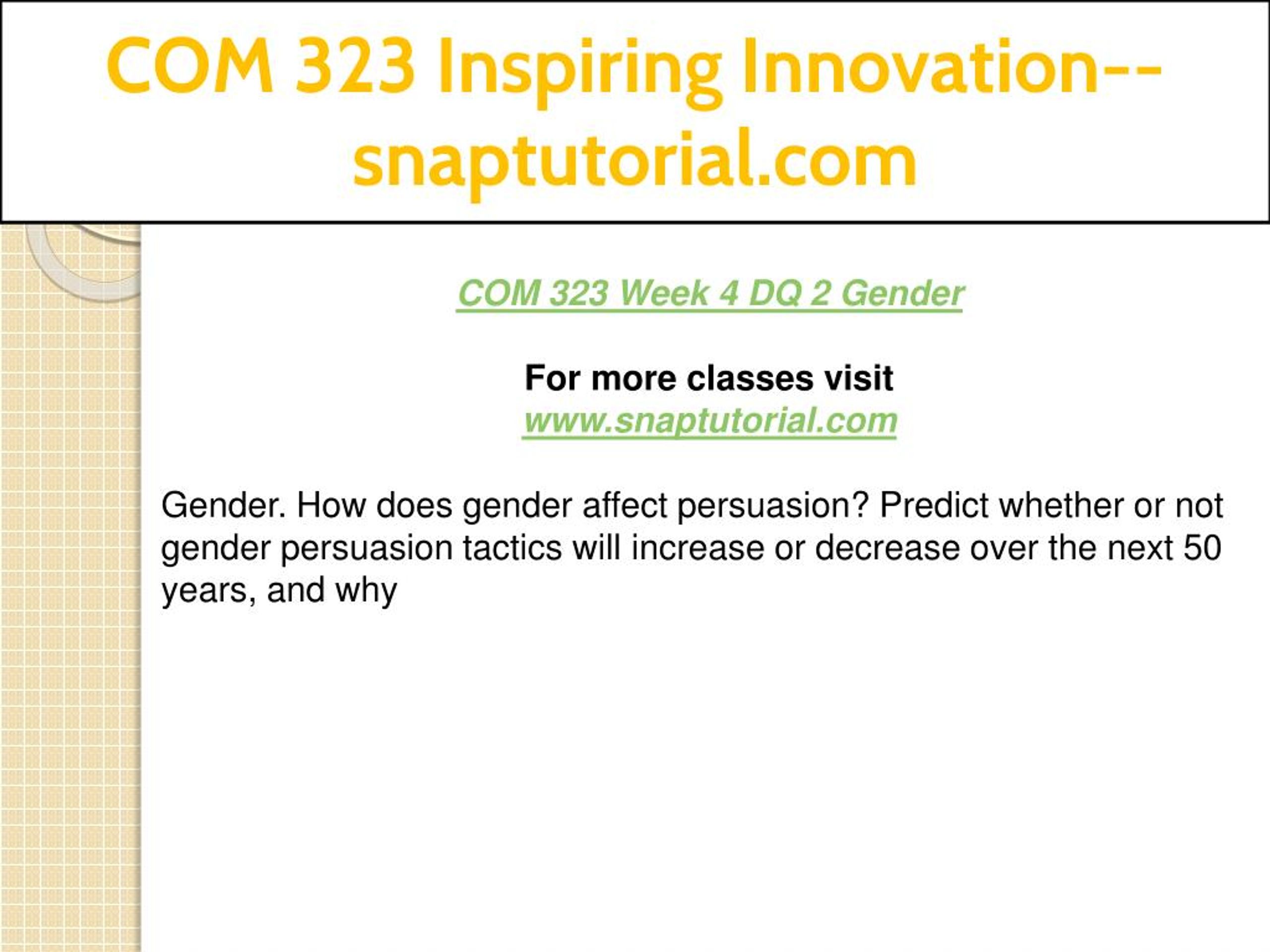 COM 323 Inspiring Innovation--snaptutorial.com

COM 323 Week 4 DQ 2 Gender

For more classes visit
www.snaptutorial.com

Gender. How does gender affect persuasion? Predict whether or not gender persuasion tactics will increase or decrease over the next 50 years, and why